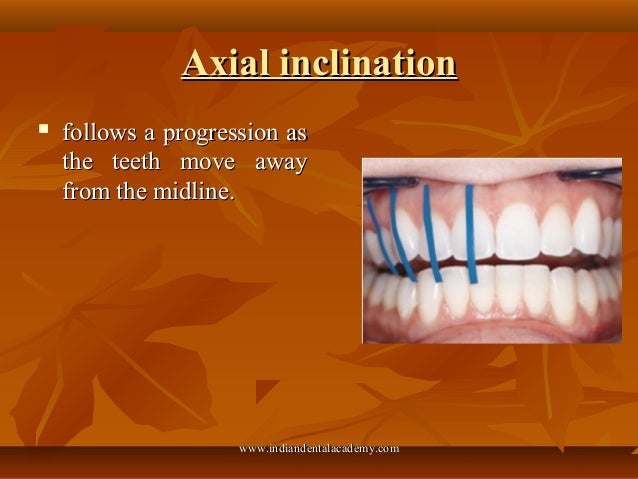 Axial inclination

▪ follows a progression as the teeth move away from the midline.

www.indiandentalacademy.com